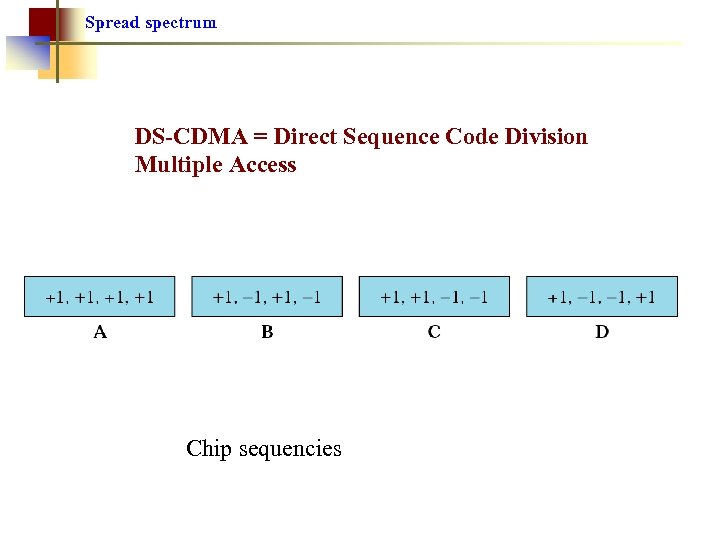 Spread spectrum

DS-CDMA = Direct Sequence Code Division Multiple Access

+1, +1, +1, +1
A

+1, −1, +1, −1
B

+1, +1, −1, −1
C

+1, −1, −1, +1
D

Chip sequencies